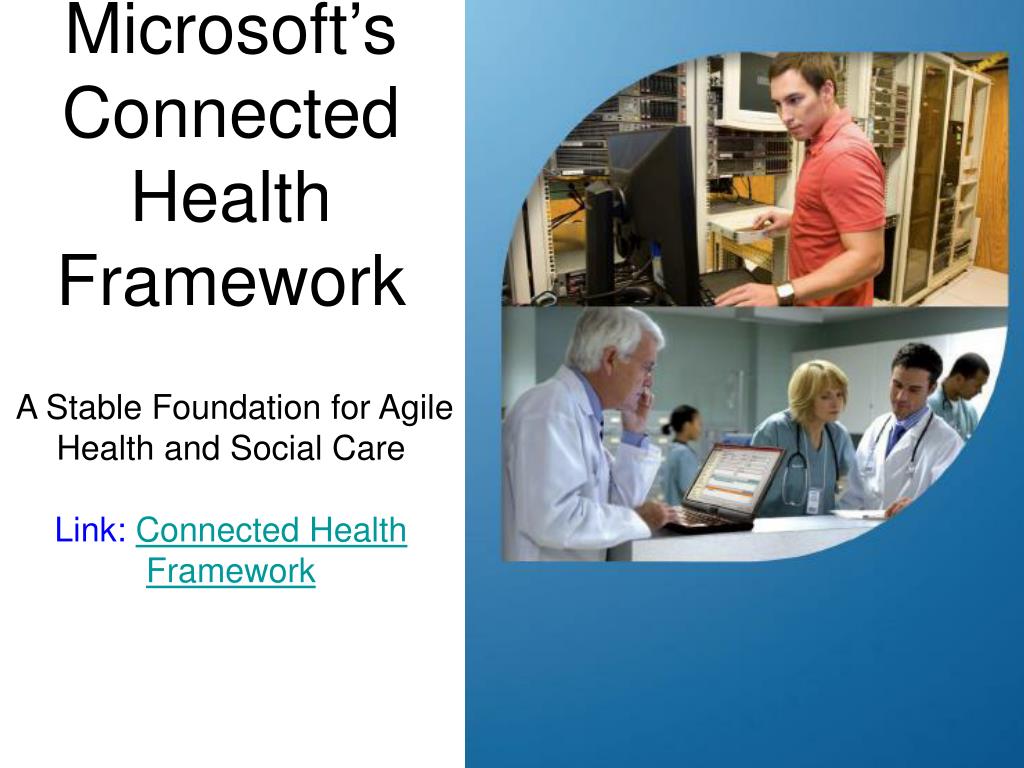 Microsoft's Connected Health Framework

A Stable Foundation for Agile Health and Social Care

Link: Connected Health Framework